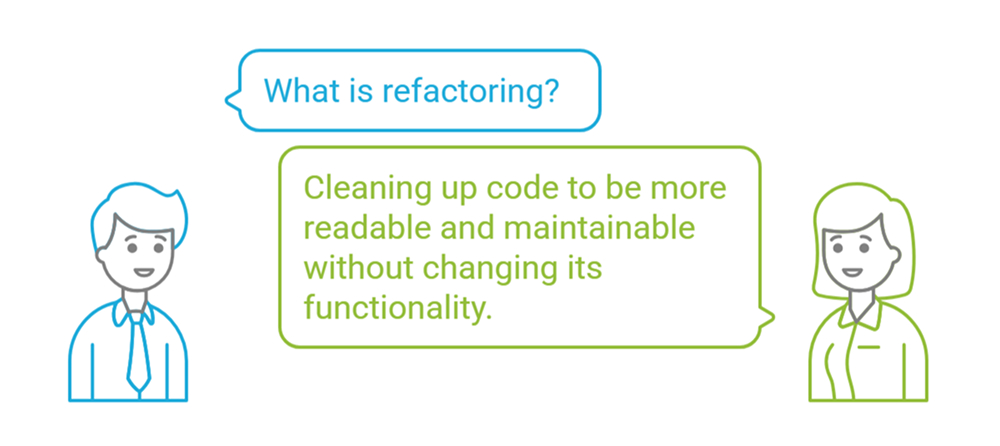 What is refactoring?

Cleaning up code to be more readable and maintainable without changing its functionality.